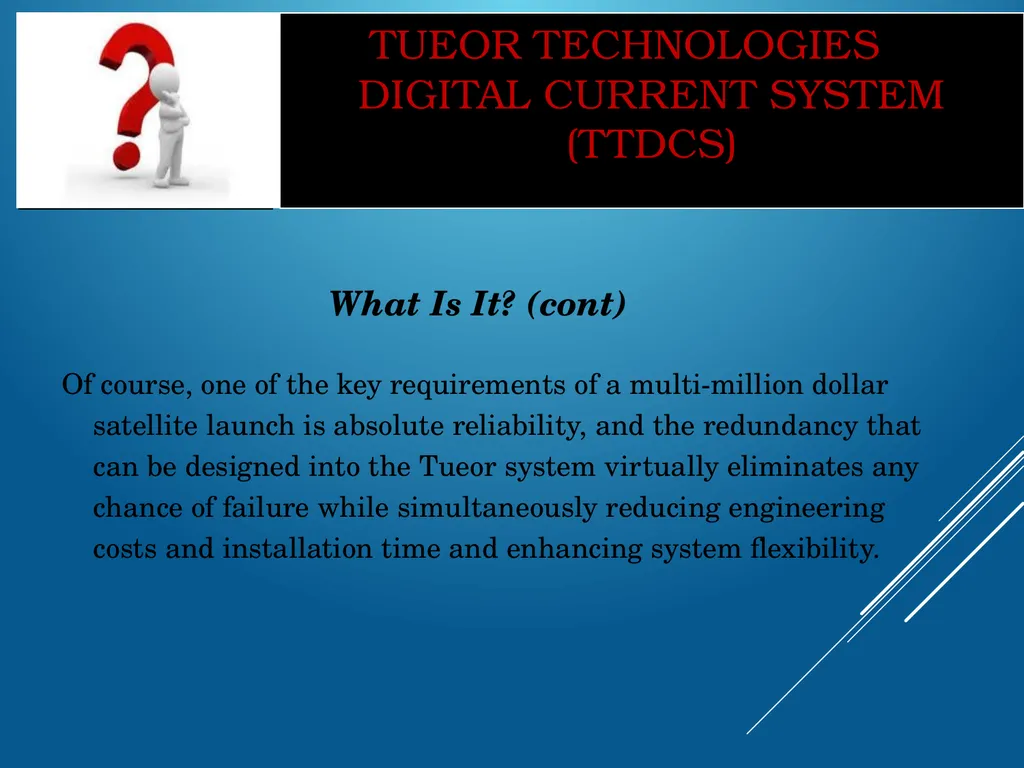 TUEOR TECHNOLOGIES DIGITAL CURRENT SYSTEM (TTDCS)

What Is It? (cont)

Of course, one of the key requirements of a multi-million dollar satellite launch is absolute reliability, and the redundancy that can be designed into the Tueor system virtually eliminates any chance of failure while simultaneously reducing engineering costs and installation time and enhancing system flexibility.